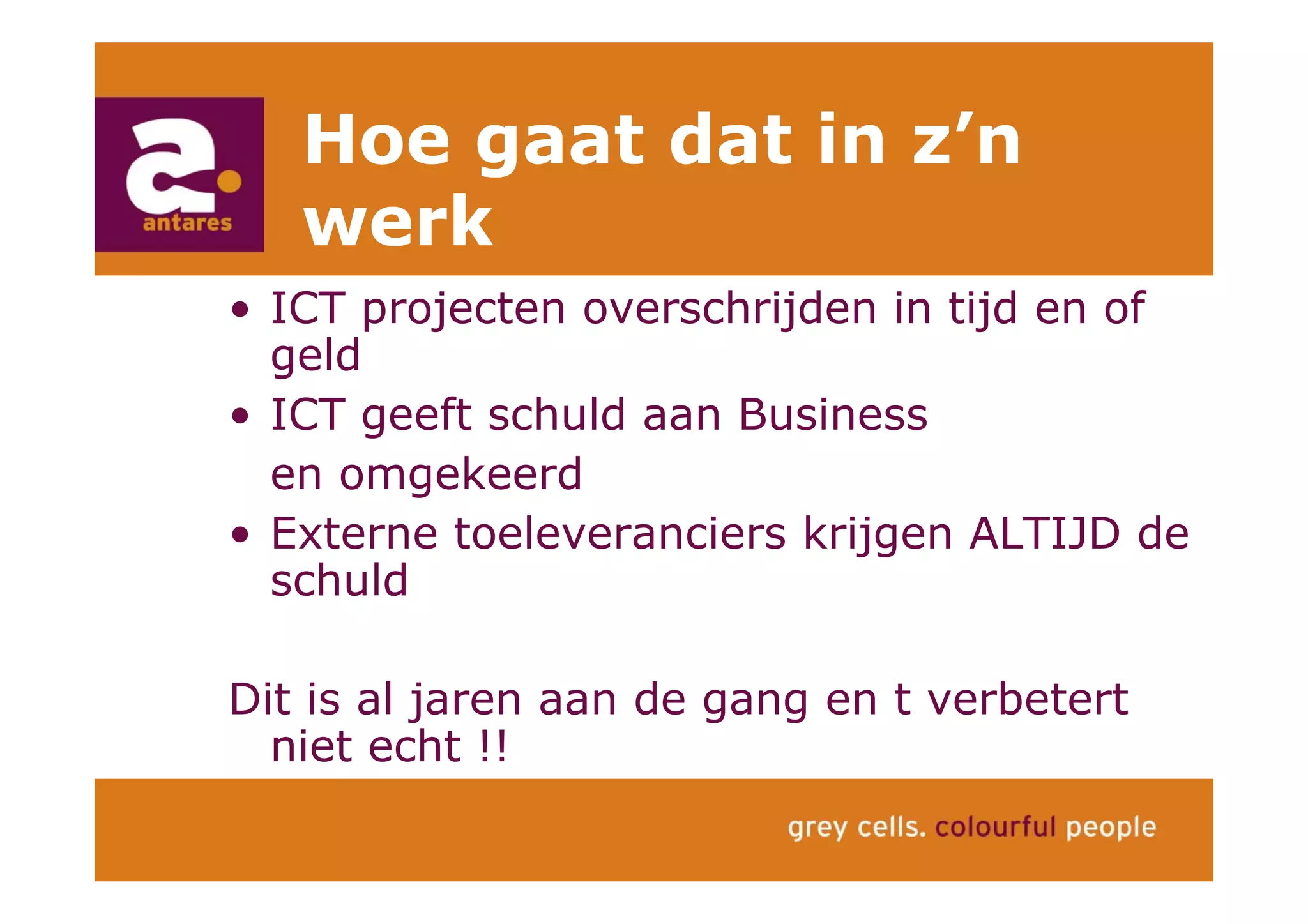 a.
antares

Hoe gaat dat in z’n werk

• ICT projecten overschrijden in tijd en of geld
• ICT geeft schuld aan Business

en omgekeerd
• Externe toeleveranciers krijgen ALTIJD de schuld

Dit is al jaren aan de gang en t verbetert niet echt !!

grey cells. colourful people